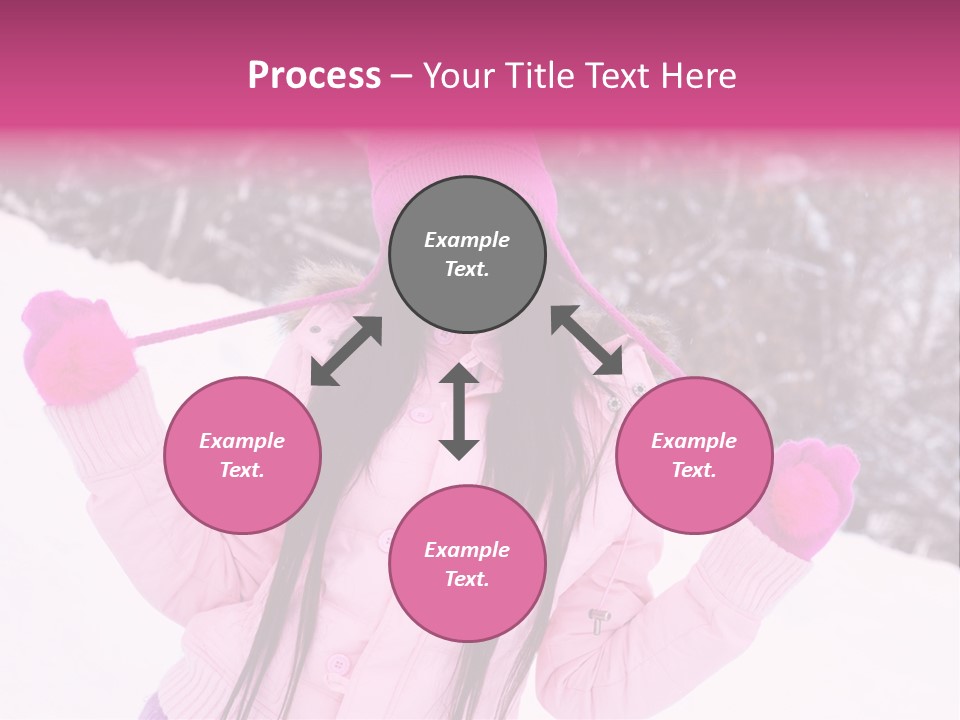 Process – Your Title Text Here

Example Text.

Example Text.

Example Text.

Example Text.